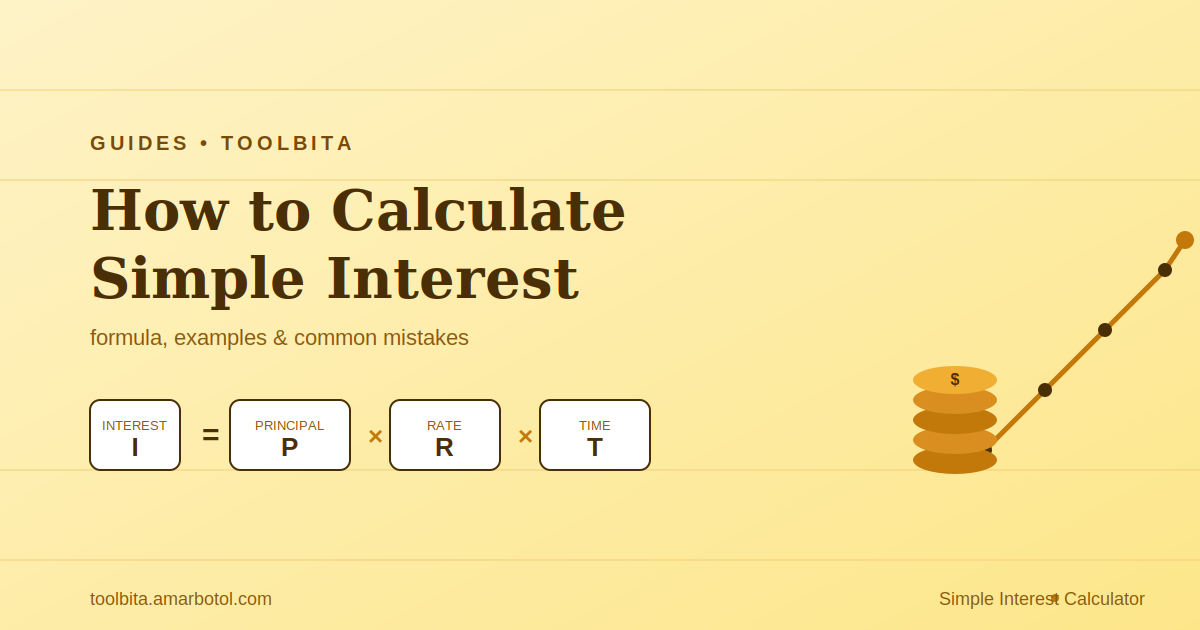 GUIDES • TOOLBITA

How to Calculate Simple Interest

formula, examples & common mistakes

INTEREST I = PRINCIPAL P × RATE R × TIME T

$

toolbita.amarbotol.com

Simple Interest Calculator